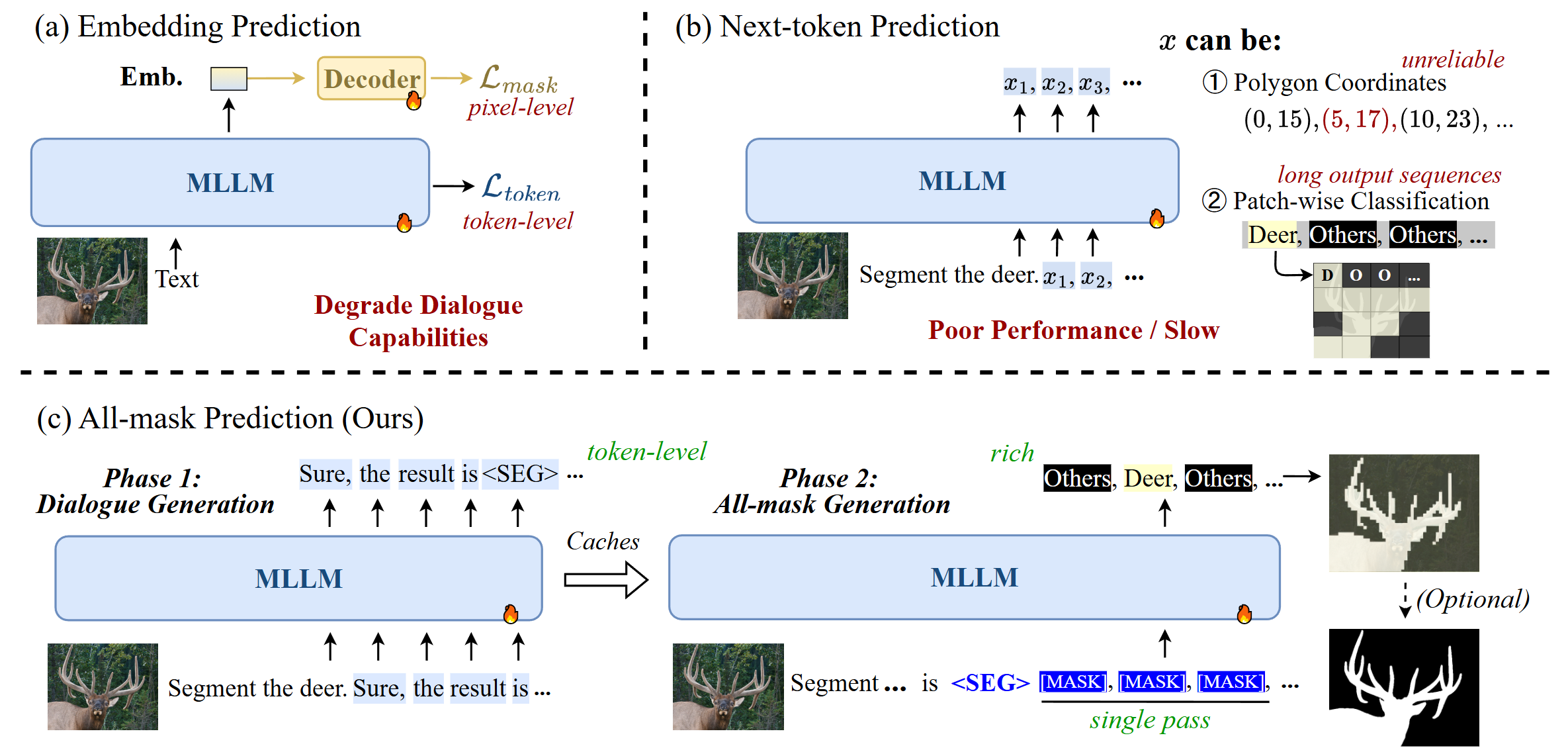 (a) Embedding Prediction

Emb.

Decoder

$\mathcal{L}_{mask}$
pixel-level

MLLM

$\mathcal{L}_{token}$
token-level

Text

Degrade Dialogue Capabilities

(b) Next-token Prediction

$x_1, x_2, x_3,$ ...

MLLM

Segment the deer. $x_1, x_2,$ ...

Poor Performance / Slow

$x$ can be:

unreliable
① Polygon Coordinates
$(0, 15), (5, 17), (10, 23),$ ...

long output sequences
② Patch-wise Classification
Deer, Others, Others, ...

D O O ...

(c) All-mask Prediction (Ours)

Phase 1:
Dialogue Generation

Sure, the result is <SEG> ...

token-level

MLLM

Segment the deer. Sure, the result is ...

Caches

Phase 2:
All-mask Generation

rich

Others, Deer, Others, ...

MLLM

Segment ... is <SEG> [MASK], [MASK], [MASK], ...

single pass

(Optional)